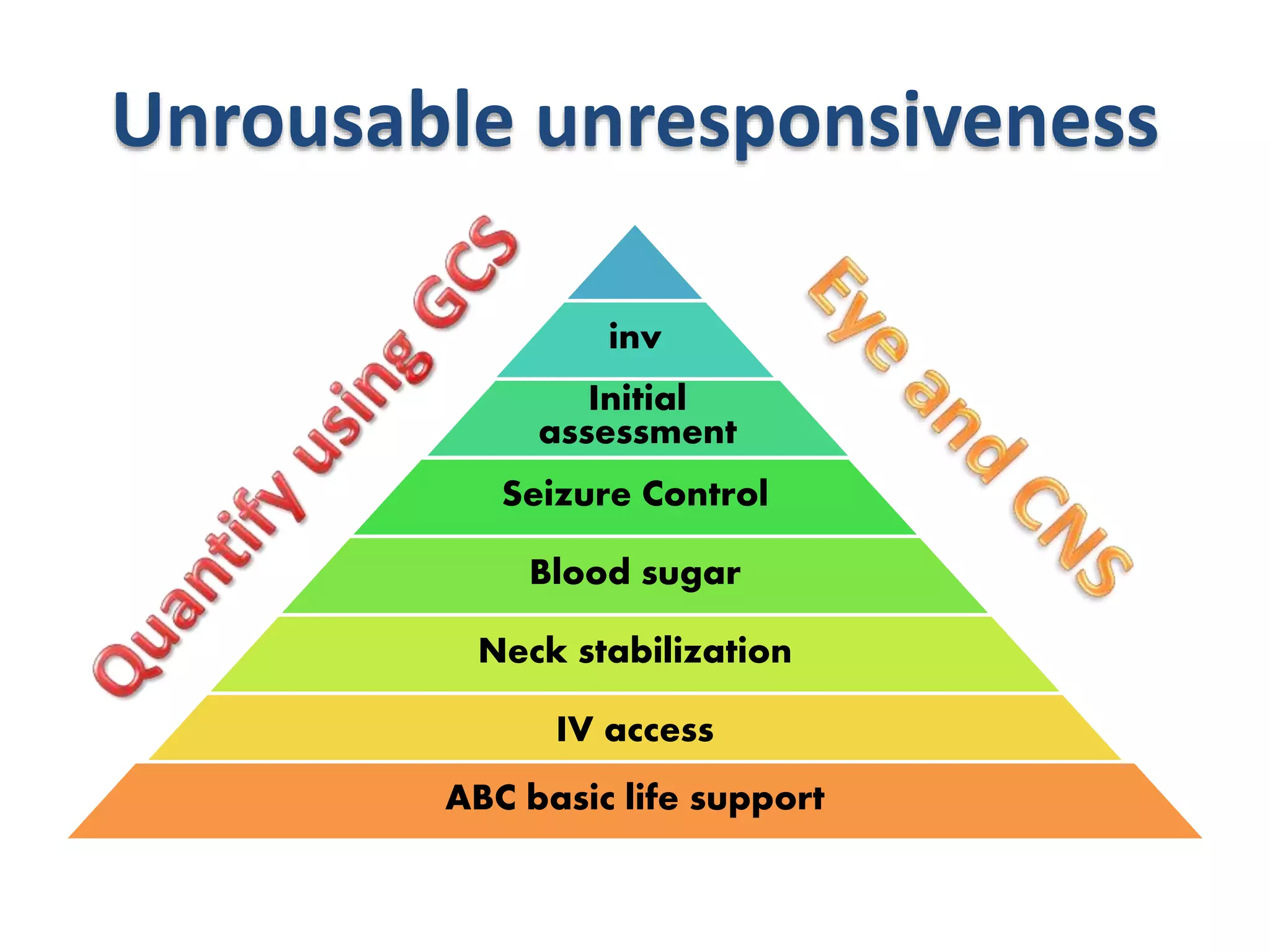 Unrousable unresponsiveness

Quantify using GCS

inv

Initial assessment

Seizure Control

Blood sugar

Neck stabilization

IV access

ABC basic life support

Eye and CNS